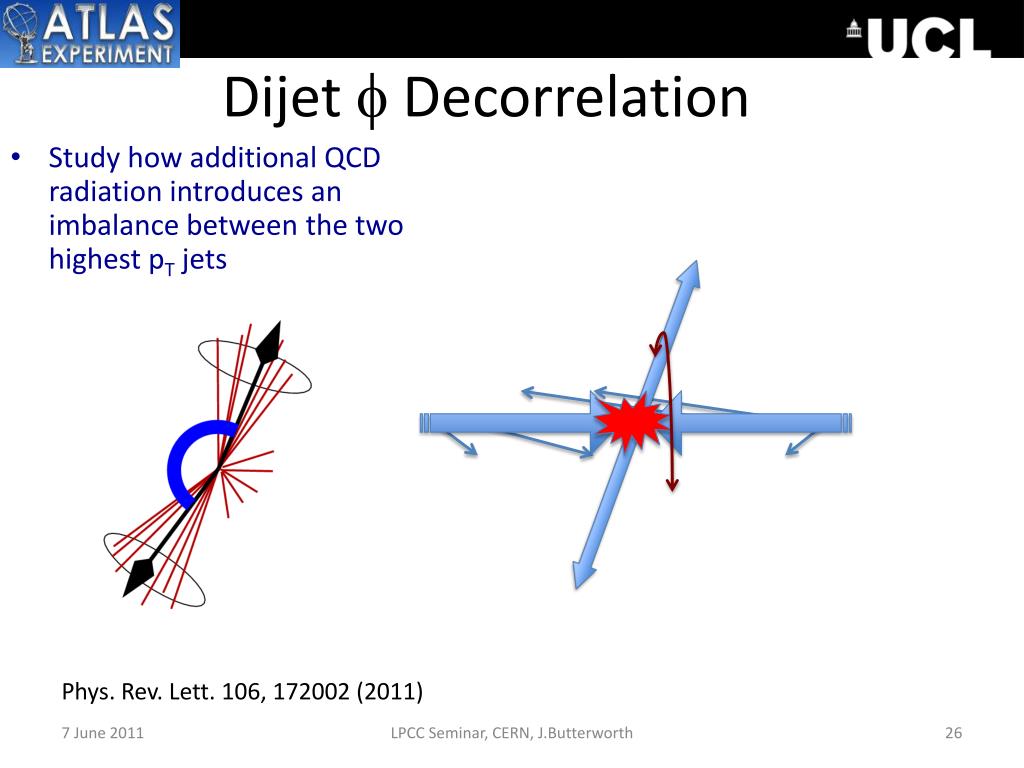 ATLAS EXPERIMENT

UCL

Dijet $\phi$ Decorrelation

• Study how additional QCD radiation introduces an imbalance between the two highest $p_T$ jets

Phys. Rev. Lett. 106, 172002 (2011)

7 June 2011

LPCC Seminar, CERN, J.Butterworth

26